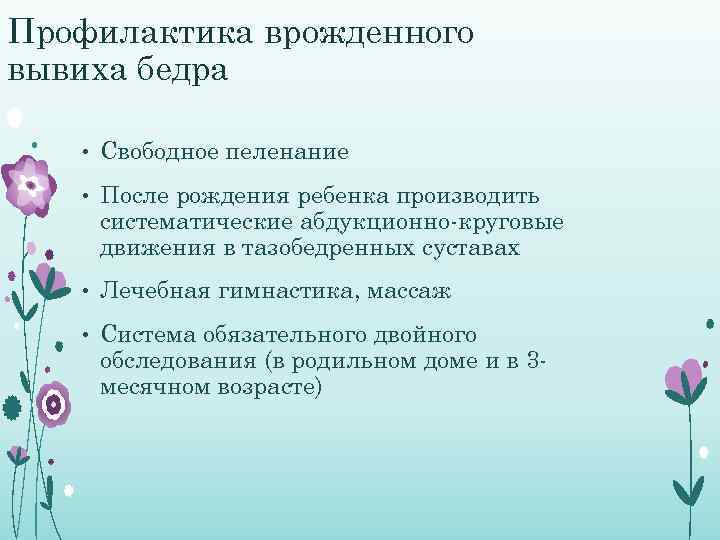 Профилактика врожденного вывиха бедра

• Свободное пеленание

• После рождения ребенка производить систематические абдукционно-круговые движения в тазобедренных суставах

• Лечебная гимнастика, массаж

• Система обязательного двойного обследования (в родильном доме и в 3-месячном возрасте)